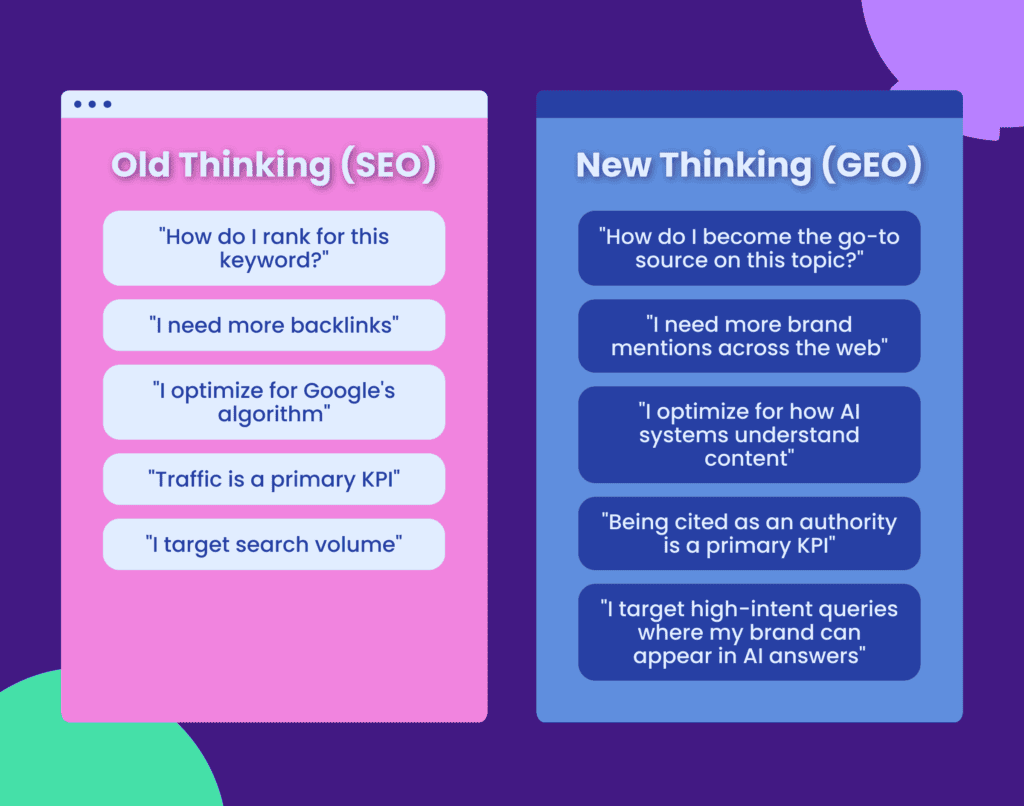 Old Thinking (SEO)

"How do I rank for this keyword?"

"I need more backlinks"

"I optimize for Google's algorithm"

"Traffic is a primary KPI"

"I target search volume"

New Thinking (GEO)

"How do I become the go-to source on this topic?"

"I need more brand mentions across the web"

"I optimize for how AI systems understand content"

"Being cited as an authority is a primary KPI"

"I target high-intent queries where my brand can appear in AI answers"